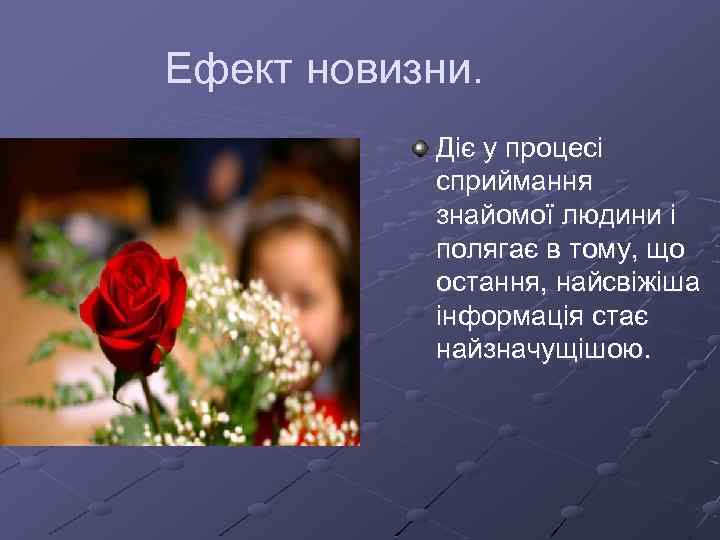 Ефект новизни.

Діє у процесі сприймання знайомої людини і полягає в тому, що остання, найсвіжіша інформація стає найзначущішою.